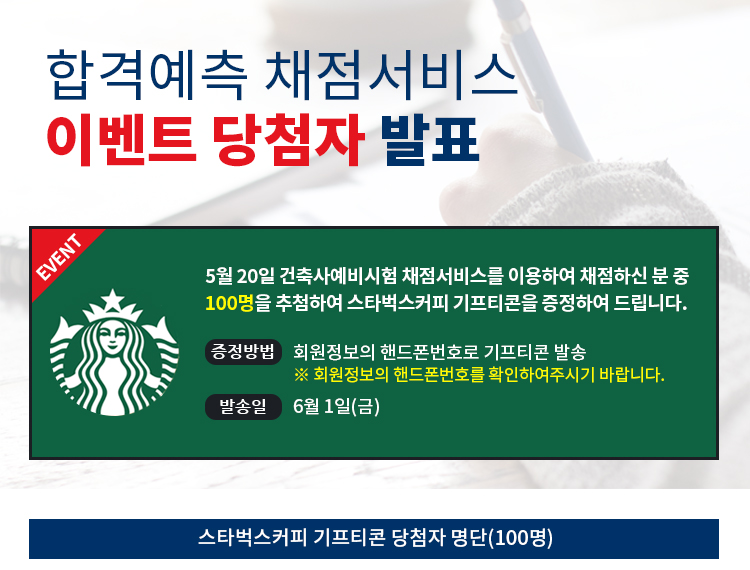 합격예측 채점서비스
이벤트 당첨자 발표

EVENT

5월 20일 건축사예비시험 채점서비스를 이용하여 채점하신 분 중 100명을 추첨하여 스타벅스커피 기프티콘을 증정하여 드립니다.

증정방법 회원정보의 핸드폰번호로 기프티콘 발송
※ 회원정보의 핸드폰번호를 확인하여주시기 바랍니다.

발송일 6월 1일(금)

스타벅스커피 기프티콘 당첨자 명단(100명)